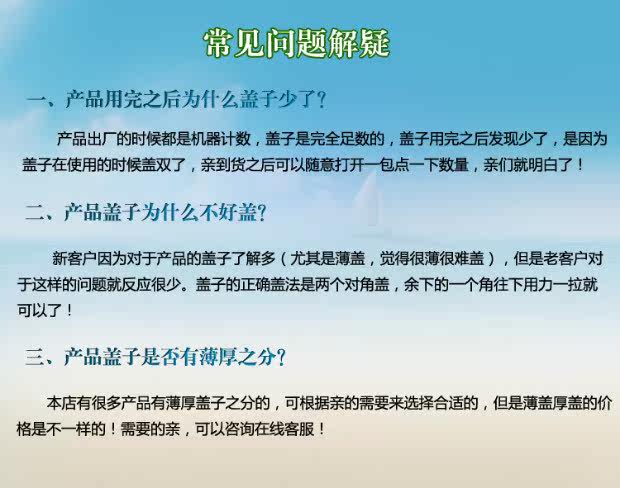 常见问题解疑

一、产品用完之后为什么盖子少了？

产品出厂的时候都是机器计数，盖子是完全足数的，盖子用完之后发现少了，是因为盖子在使用的时候盖双了，亲到货之后可以随意打开一包点一下数量，亲们就明白了！

二、产品盖子为什么不好盖？

新客户因为对于产品的盖子了解多（尤其是薄盖，觉得很薄很难盖），但是老客户对于这样的问题就反应很少。盖子的正确盖法是两个对角盖，余下的一个角往下用力一拉就可以了！

三、产品盖子是否有薄厚之分？

本店有很多产品有薄厚盖子之分的，可根据亲的需要来选择合适的，但是薄盖厚盖的价格是不一样的！需要的亲，可以咨询在线客服！